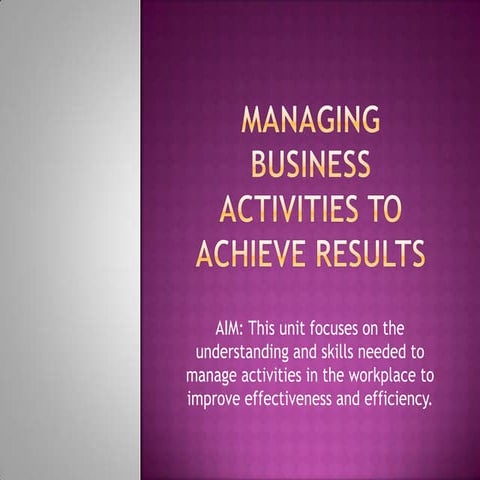 MANAGING BUSINESS ACTIVITIES TO ACHIEVE RESULTS

AIM: This unit focuses on the understanding and skills needed to manage activities in the workplace to improve effectiveness and efficiency.